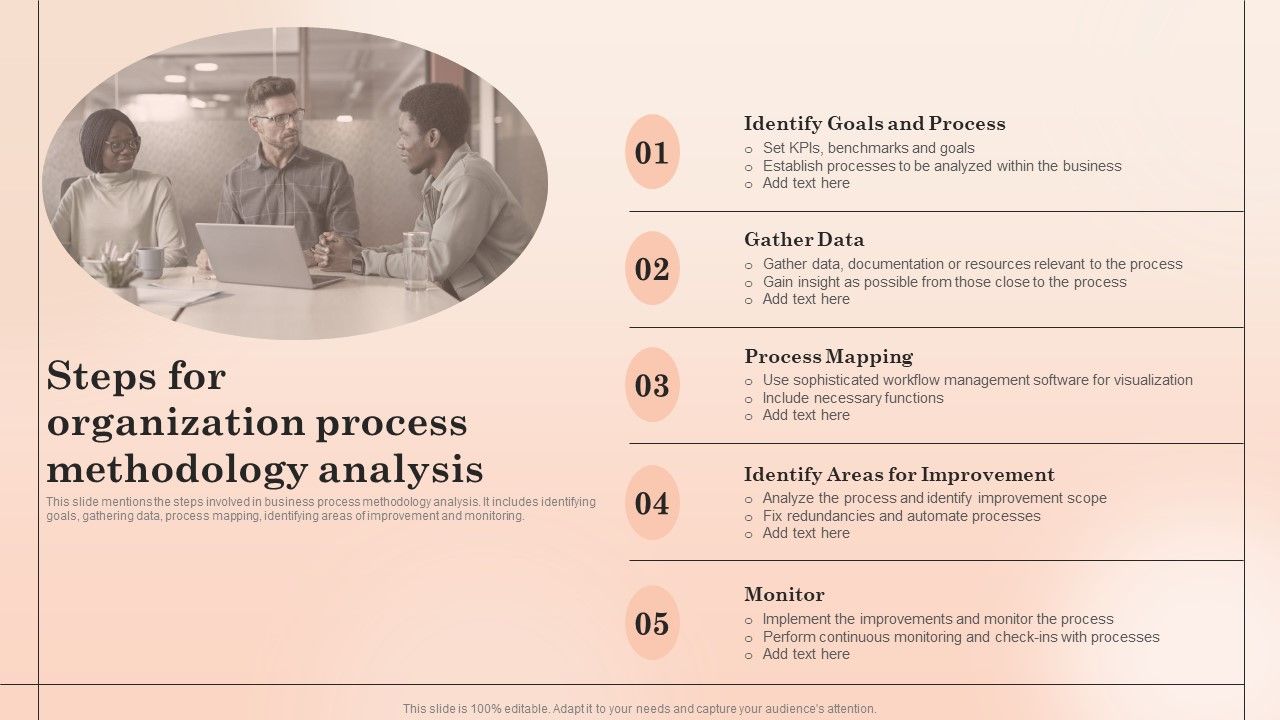 Steps for organization process methodology analysis

This slide mentions the steps involved in business process methodology analysis. It includes identifying goals, gathering data, process mapping, identifying areas of improvement and monitoring.

01
Identify Goals and Process
o Set KPIs, benchmarks and goals
o Establish processes to be analyzed within the business
o Add text here

02
Gather Data
o Gather data, documentation or resources relevant to the process
o Gain insight as possible from those close to the process
o Add text here

03
Process Mapping
o Use sophisticated workflow management software for visualization
o Include necessary functions
o Add text here

04
Identify Areas for Improvement
o Analyze the process and identify improvement scope
o Fix redundancies and automate processes
o Add text here

05
Monitor
o Implement the improvements and monitor the process
o Perform continuous monitoring and check-ins with processes
o Add text here

This slide is 100% editable. Adapt it to your needs and capture your audience's attention.